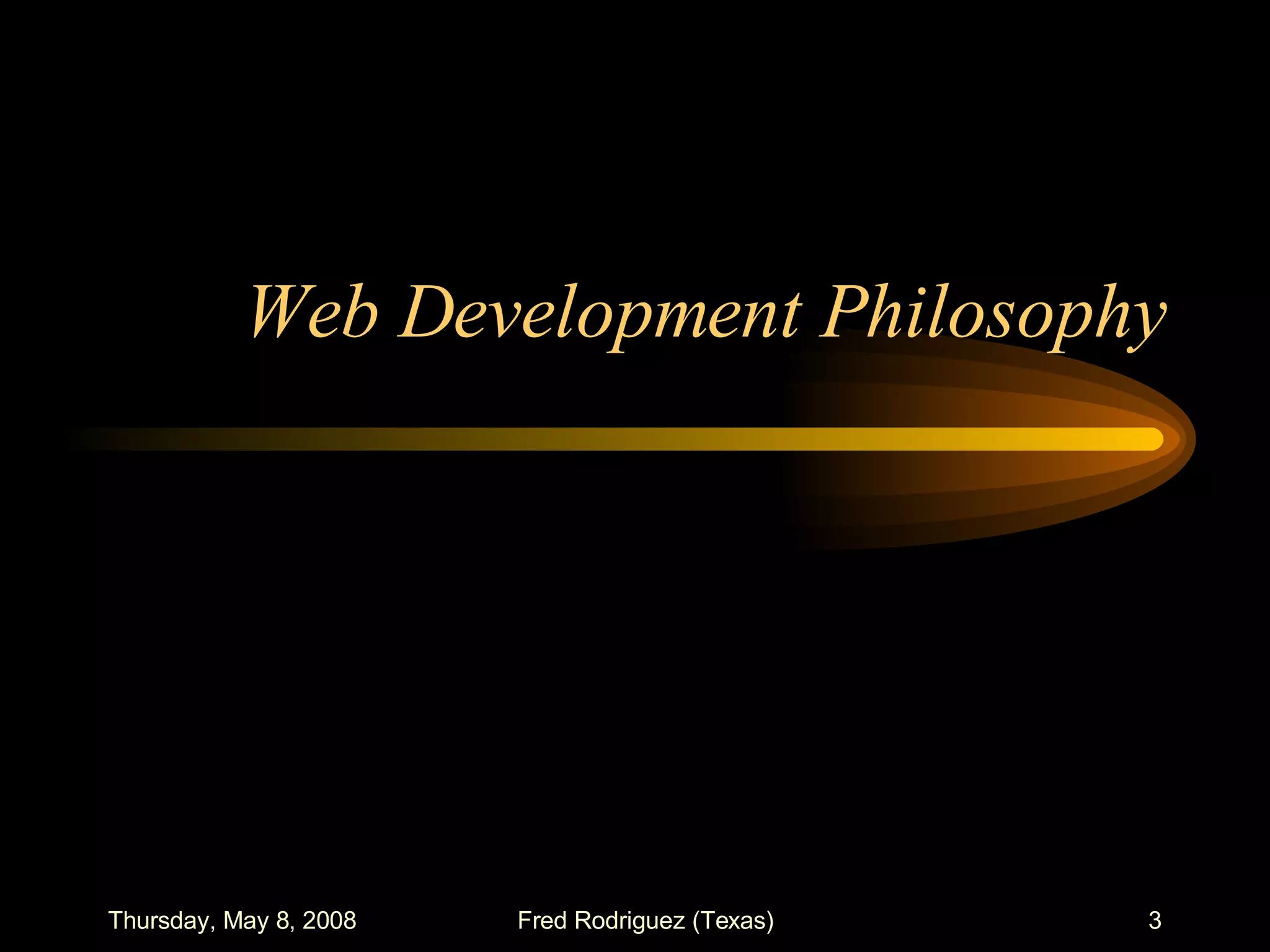 Web Development Philosophy

Thursday, May 8, 2008

Fred Rodriguez (Texas)

3